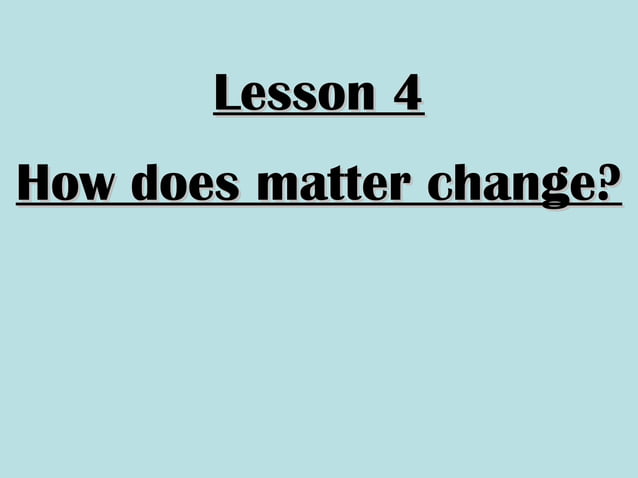 Lesson 4

How does matter change?